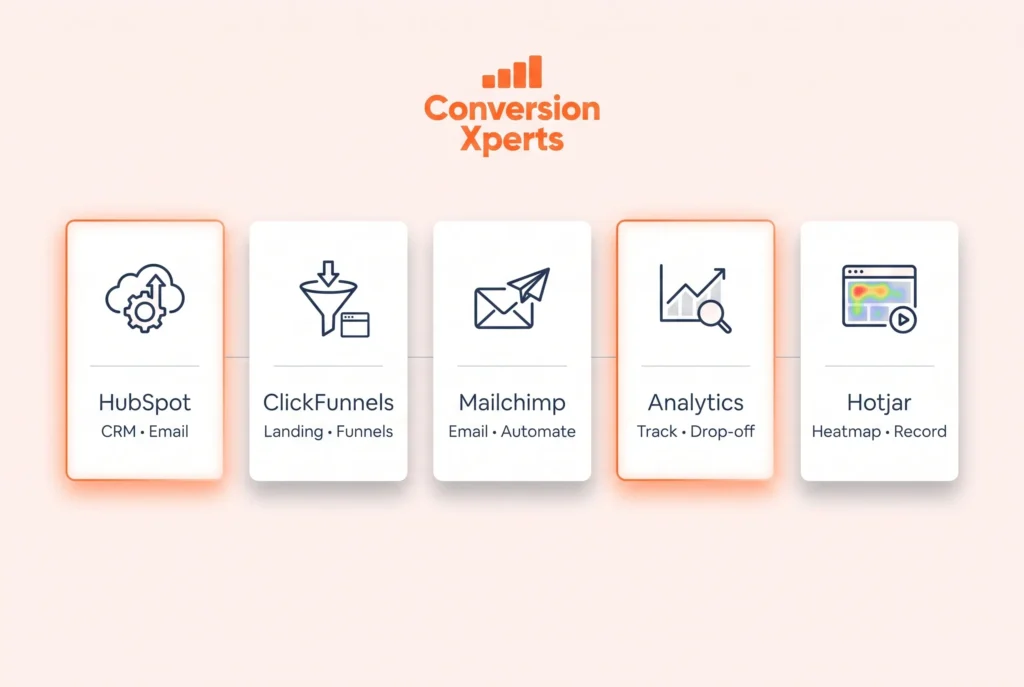 Conversion Xperts

HubSpot
CRM • Email

ClickFunnels
Landing • Funnels

Mailchimp
Email • Automate

Analytics
Track • Drop-off

Hotjar
Heatmap • Record